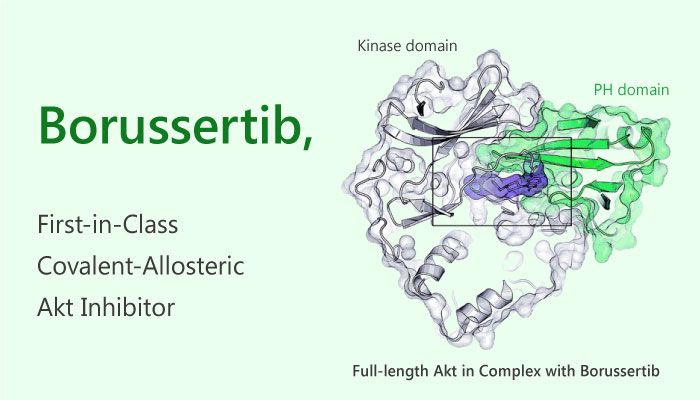 Borussertib,

First-in-Class
Covalent-Allosteric
Akt Inhibitor

Kinase domain

PH domain

Full-length Akt in Complex with Borussertib